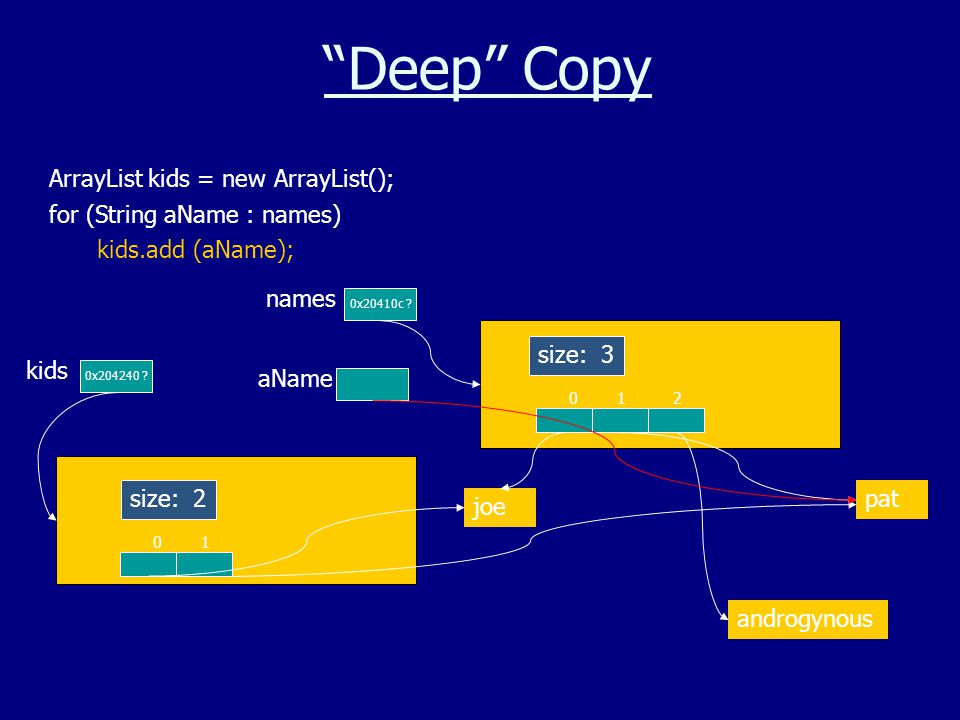 “Deep” Copy

ArrayList kids = new ArrayList();
for (String aName : names)
kids.add (aName);

names 0x20410c ?

kids 0x204240 ?

aName

size: 3

0 1 2

size: 2

0 1

joe

pat

androgynous